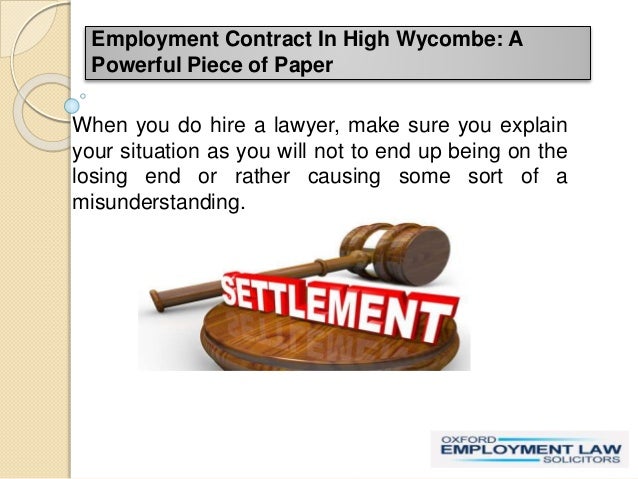 Employment Contract In High Wycombe: A Powerful Piece of Paper

When you do hire a lawyer, make sure you explain your situation as you will not to end up being on the losing end or rather causing some sort of a misunderstanding.

SETTLEMENT

OXFORD
EMPLOYMENT LAW
SOLICITORS